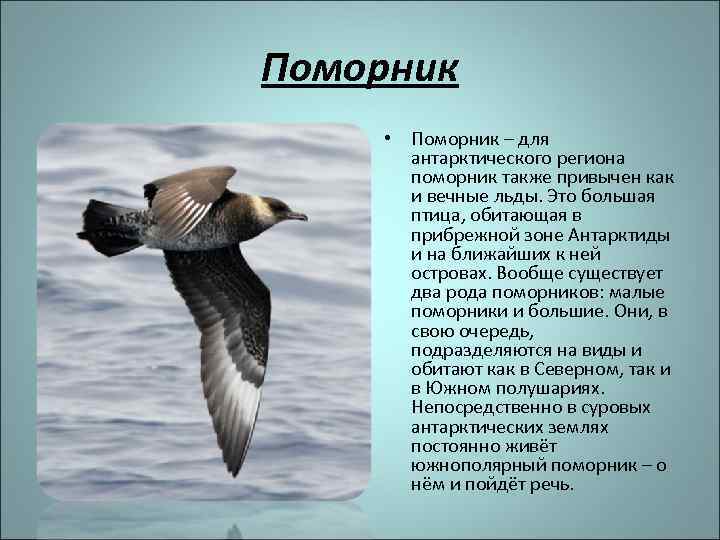 Поморник

• Поморник – для антарктического региона поморник также привычен как и вечные льды. Это большая птица, обитающая в прибрежной зоне Антарктиды и на ближайших к ней островах. Вообще существует два рода поморников: малые поморники и большие. Они, в свою очередь, подразделяются на виды и обитают как в Северном, так и в Южном полушариях. Непосредственно в суровых антарктических землях постоянно живёт южнополярный поморник – о нём и пойдёт речь.